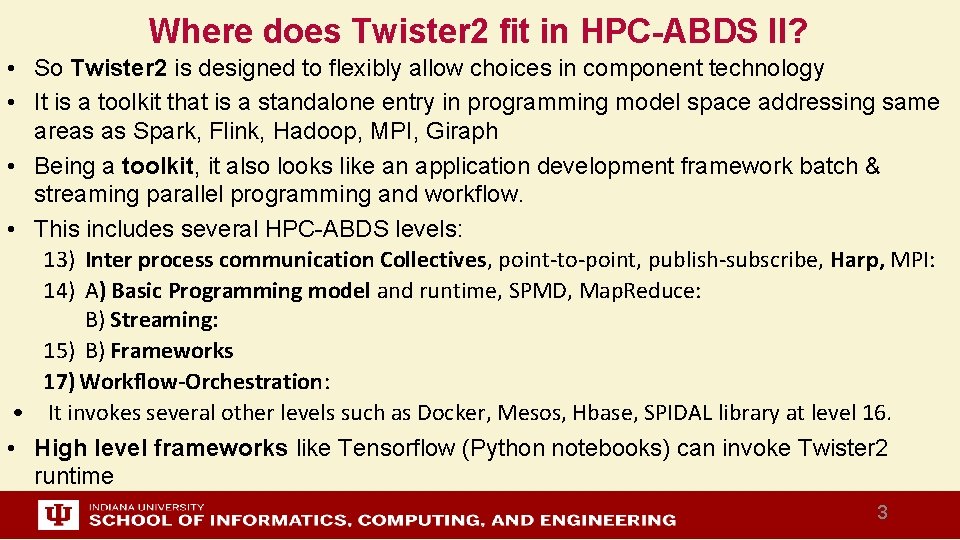 Where does Twister2 fit in HPC-ABDS II?

• So Twister2 is designed to flexibly allow choices in component technology
• It is a toolkit that is a standalone entry in programming model space addressing same areas as Spark, Flink, Hadoop, MPI, Giraph
• Being a toolkit, it also looks like an application development framework batch & streaming parallel programming and workflow.
• This includes several HPC-ABDS levels:

13) Inter process communication Collectives, point-to-point, publish-subscribe, Harp, MPI:
14) A) Basic Programming model and runtime, SPMD, MapReduce:
B) Streaming:
15) B) Frameworks
17) Workflow-Orchestration:

• It invokes several other levels such as Docker, Mesos, Hbase, SPIDAL library at level 16.
• High level frameworks like Tensorflow (Python notebooks) can invoke Twister2 runtime

INDIANA UNIVERSITY
SCHOOL OF INFORMATICS, COMPUTING, AND ENGINEERING

3